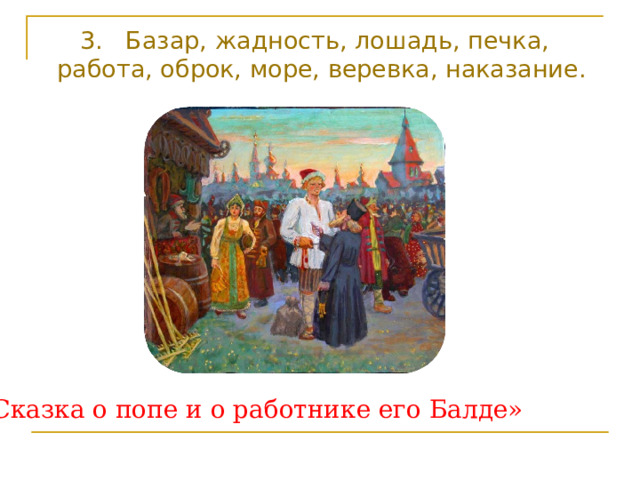 3. Базар, жадность, лошадь, печка, работа, оброк, море, веревка, наказание.

Сказка о попе и о работнике его Балде»